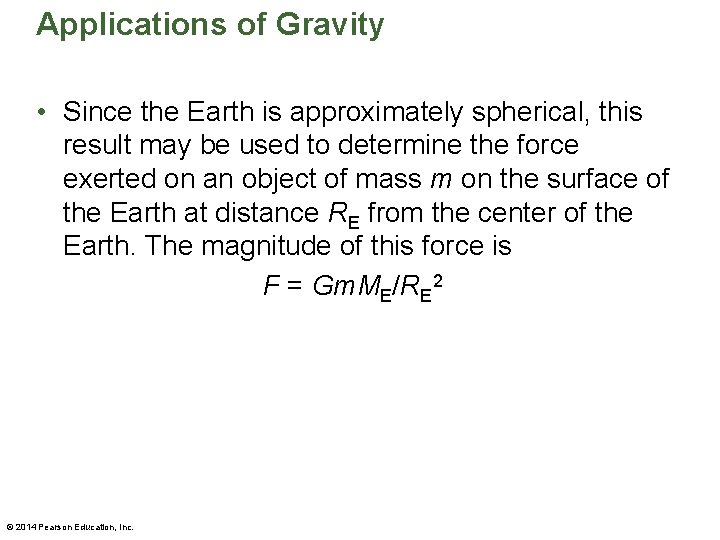 Applications of Gravity

• Since the Earth is approximately spherical, this result may be used to determine the force exerted on an object of mass $m$ on the surface of the Earth at distance $R_E$ from the center of the Earth. The magnitude of this force is

$F = GmM_E/R_E^2$

© 2014 Pearson Education, Inc.